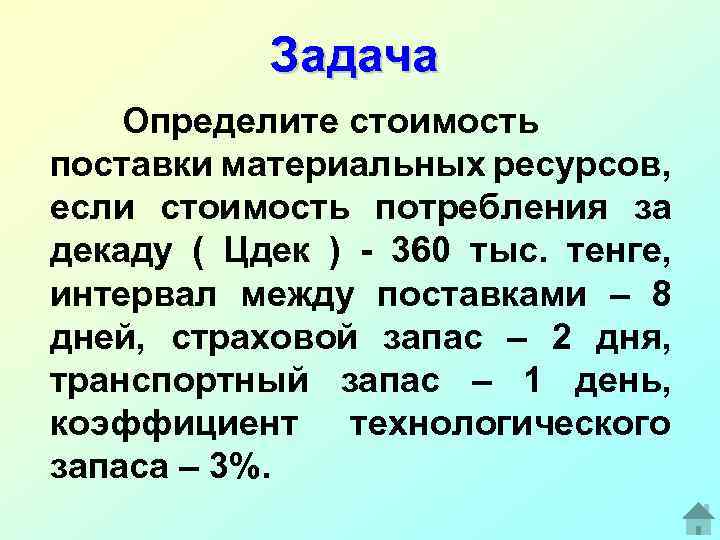 Задача

Определите стоимость поставки материальных ресурсов, если стоимость потребления за декаду ( Цдек ) - 360 тыс. тенге, интервал между поставками – 8 дней, страховой запас – 2 дня, транспортный запас – 1 день, коэффициент технологического запаса – 3%.